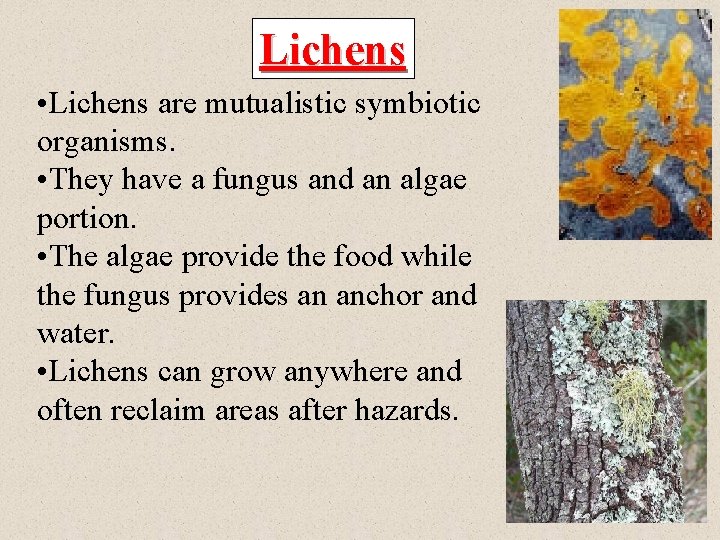 Lichens

•Lichens are mutualistic symbiotic organisms.

•They have a fungus and an algae portion.

•The algae provide the food while the fungus provides an anchor and water.

•Lichens can grow anywhere and often reclaim areas after hazards.